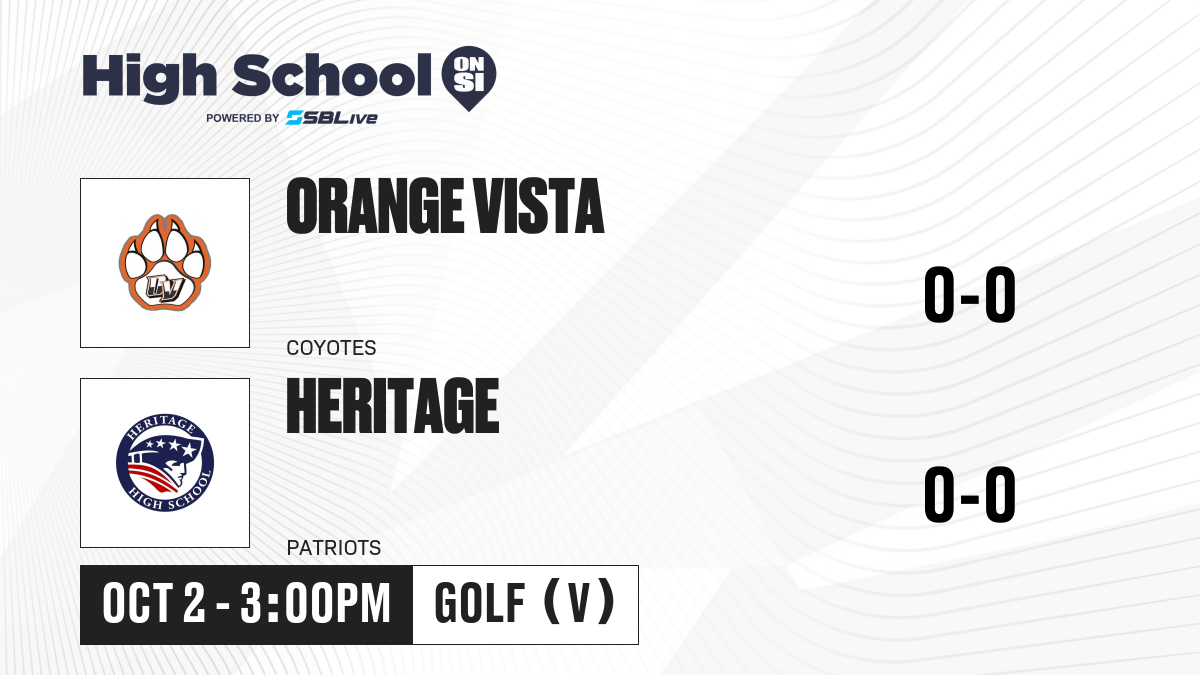 High School ON SI
POWERED BY SBLive

OV

ORANGE VISTA
COYOTES
0-0

HERITAGE HIGH SCHOOL

HERITAGE
PATRIOTS
0-0

OCT 2 - 3:00PM
GOLF (V)